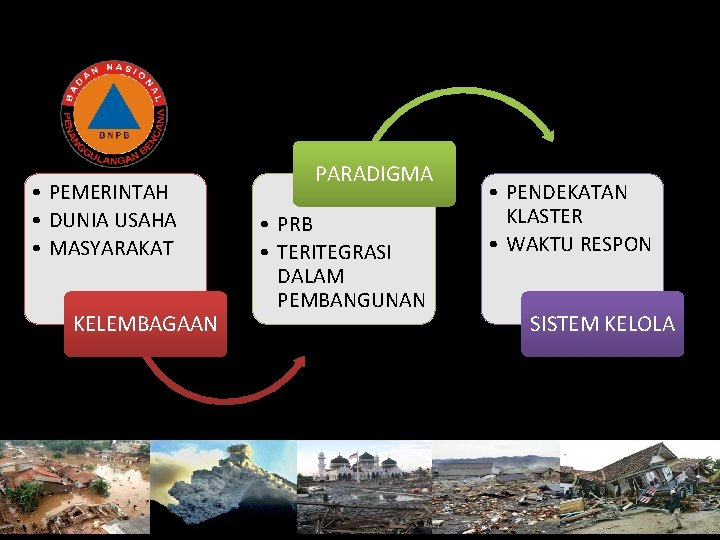 BADAN NASIONAL PENANGGULANGAN BENCANA
BNPB

• PEMERINTAH
• DUNIA USAHA
• MASYARAKAT

KELEMBAGAAN

PARADIGMA

• PRB
• TERITEGRASI DALAM PEMBANGUNAN

• PENDEKATAN KLASTER
• WAKTU RESPON

SISTEM KELOLA